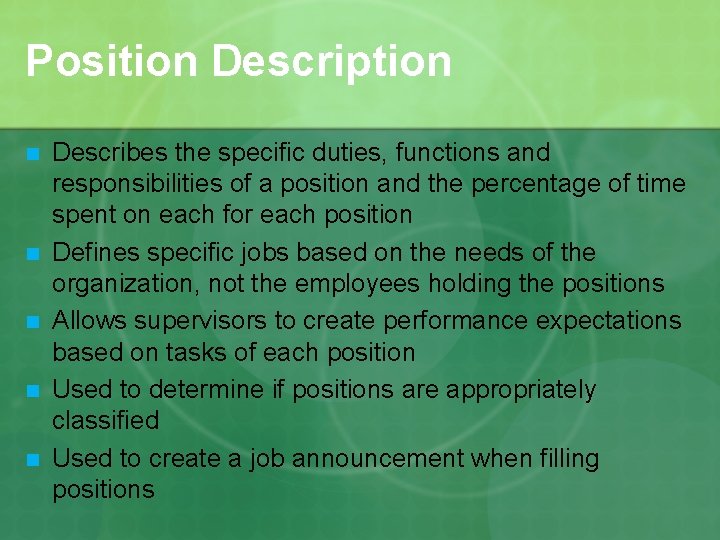 Position Description

- Describes the specific duties, functions and responsibilities of a position and the percentage of time spent on each for each position
- Defines specific jobs based on the needs of the organization, not the employees holding the positions
- Allows supervisors to create performance expectations based on tasks of each position
- Used to determine if positions are appropriately classified
- Used to create a job announcement when filling positions